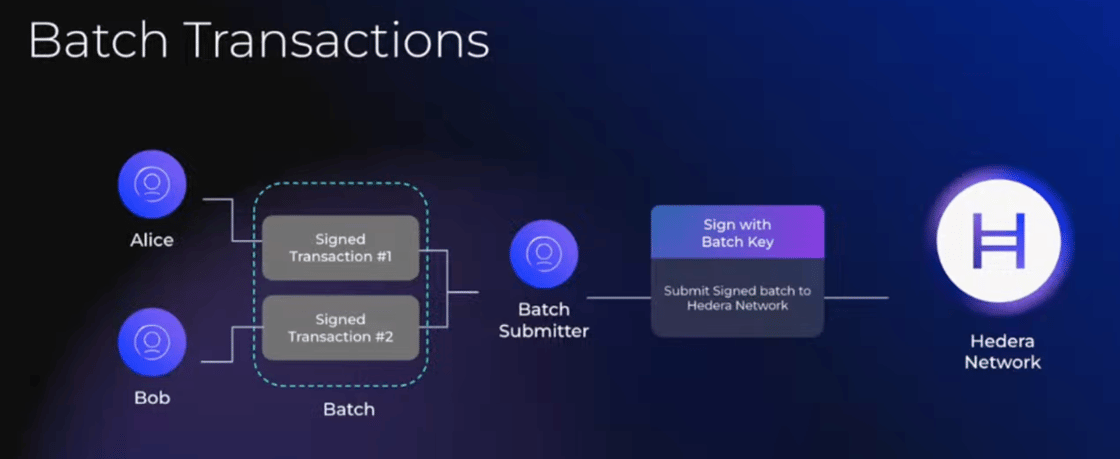 Batch Transactions

Alice

Bob

Signed Transaction #1

Signed Transaction #2

Batch

Batch Submitter

Sign with Batch Key

Submit Signed batch to Hedera Network

Hedera Network